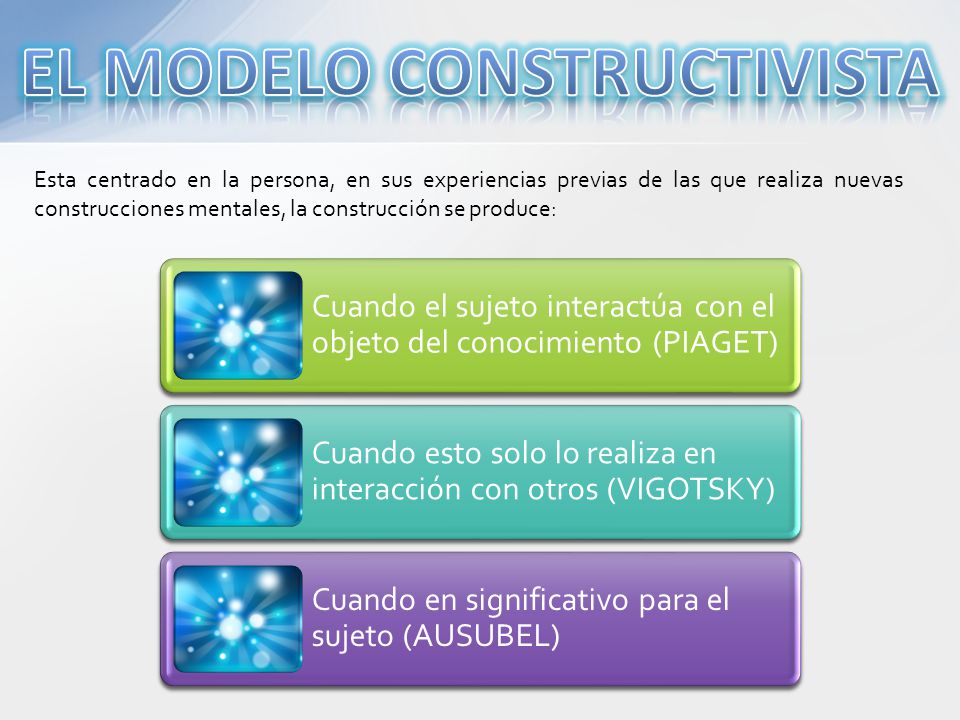 EL MODELO CONSTRUCTIVISTA

Esta centrado en la persona, en sus experiencias previas de las que realiza nuevas construcciones mentales, la construcción se produce:

Cuando el sujeto interactúa con el objeto del conocimiento (PIAGET)

Cuando esto solo lo realiza en interacción con otros (VIGOTSKY)

Cuando en significativo para el sujeto (AUSUBEL)